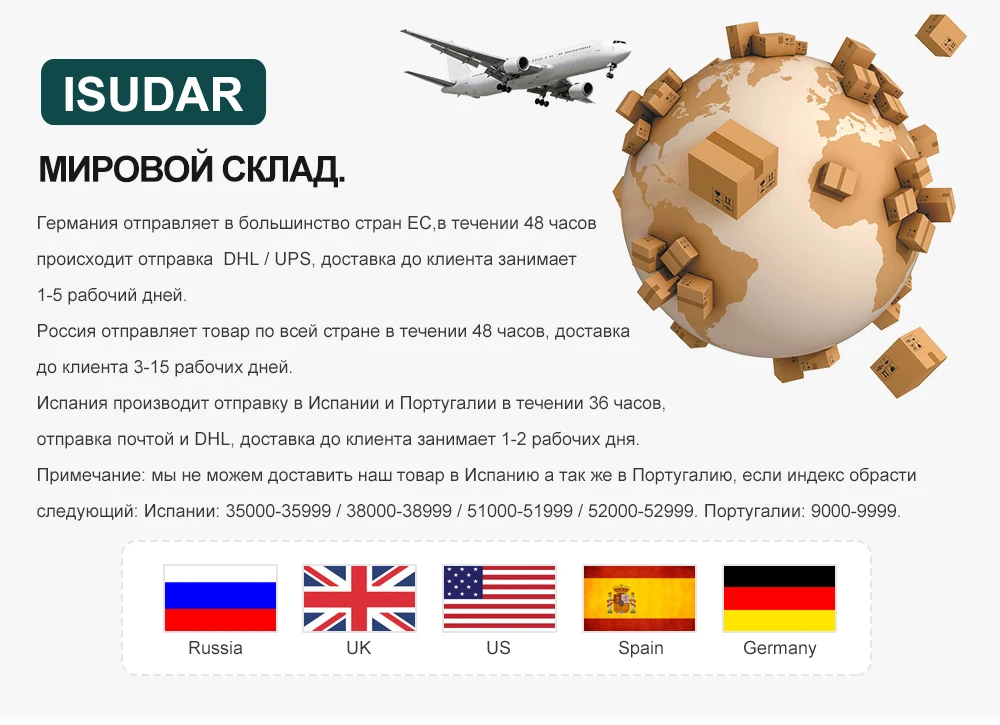 ISUDAR

МИРОВОЙ СКЛАД.

Германия отправляет в большинство стран ЕС,в течении 48 часов происходит отправка DHL / UPS, доставка до клиента занимает 1-5 рабочий дней.

Россия отправляет товар по всей стране в течении 48 часов, доставка до клиента 3-15 рабочих дней.

Испания производит отправку в Испании и Португалии в течении 36 часов, отправка почтой и DHL, доставка до клиента занимает 1-2 рабочих дня.

Примечание: мы не можем доставить наш товар в Испанию а так же в Португалию, если индекс обрасти следующий: Испании: 35000-35999 / 38000-38999 / 51000-51999 / 52000-52999. Португалии: 9000-9999.

Russia UK US Spain Germany